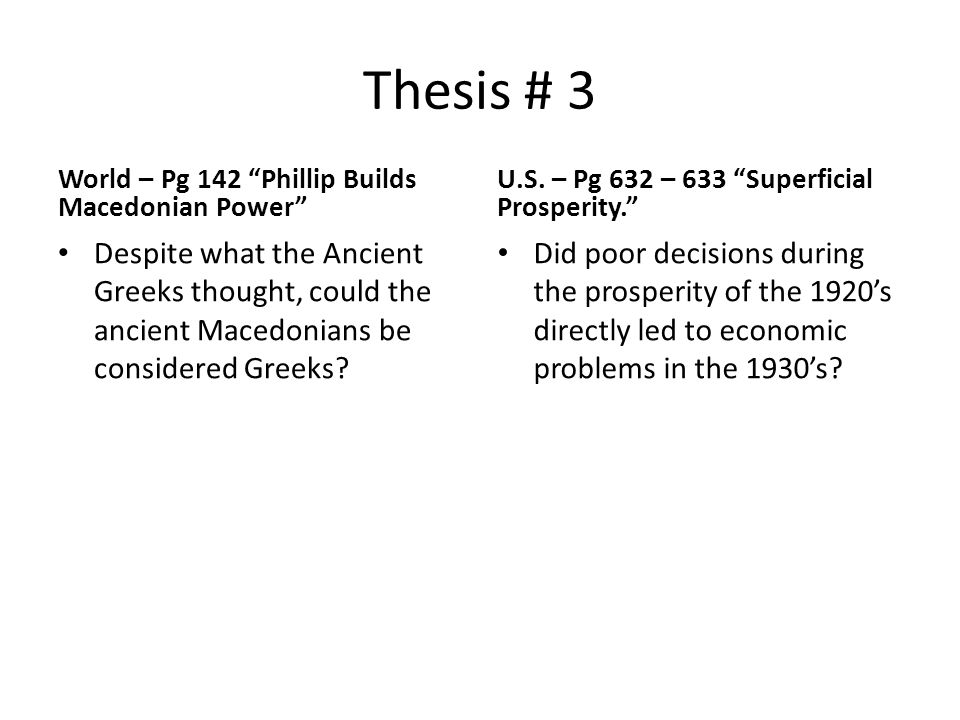 Thesis # 3

World – Pg 142 “Phillip Builds Macedonian Power”

• Despite what the Ancient Greeks thought, could the ancient Macedonians be considered Greeks?

U.S. – Pg 632 – 633 “Superficial Prosperity.”

• Did poor decisions during the prosperity of the 1920’s directly led to economic problems in the 1930’s?